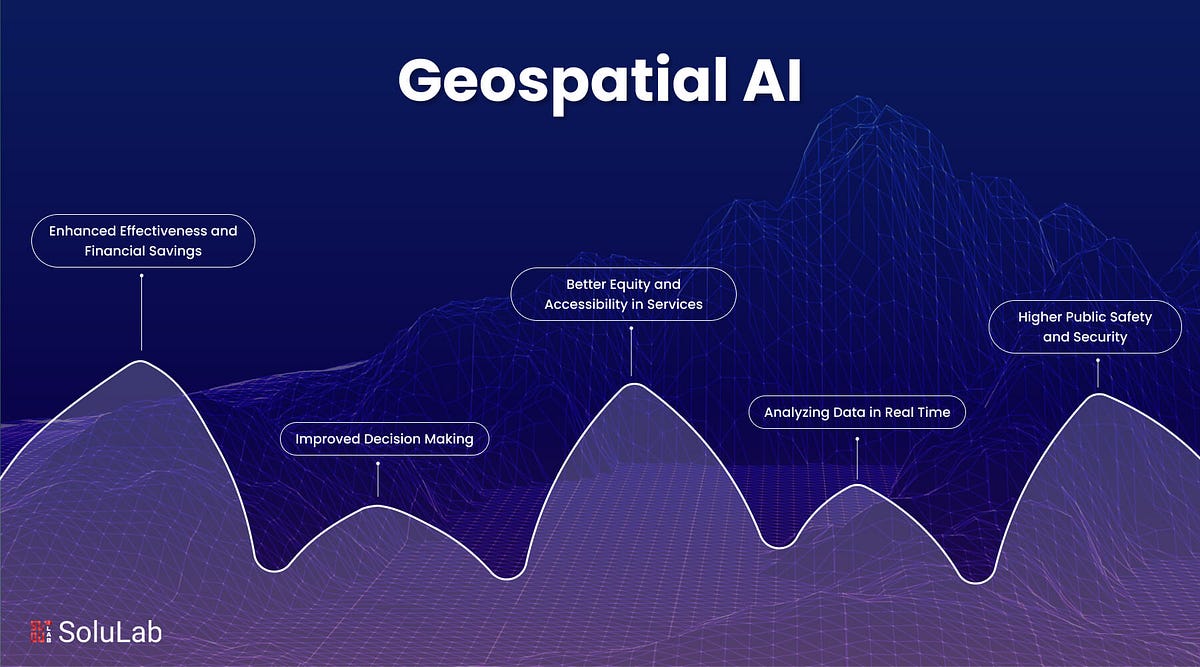 Geospatial AI

Enhanced Effectiveness and Financial Savings

Improved Decision Making

Better Equity and Accessibility in Services

Analyzing Data in Real Time

Higher Public Safety and Security

SoluLab